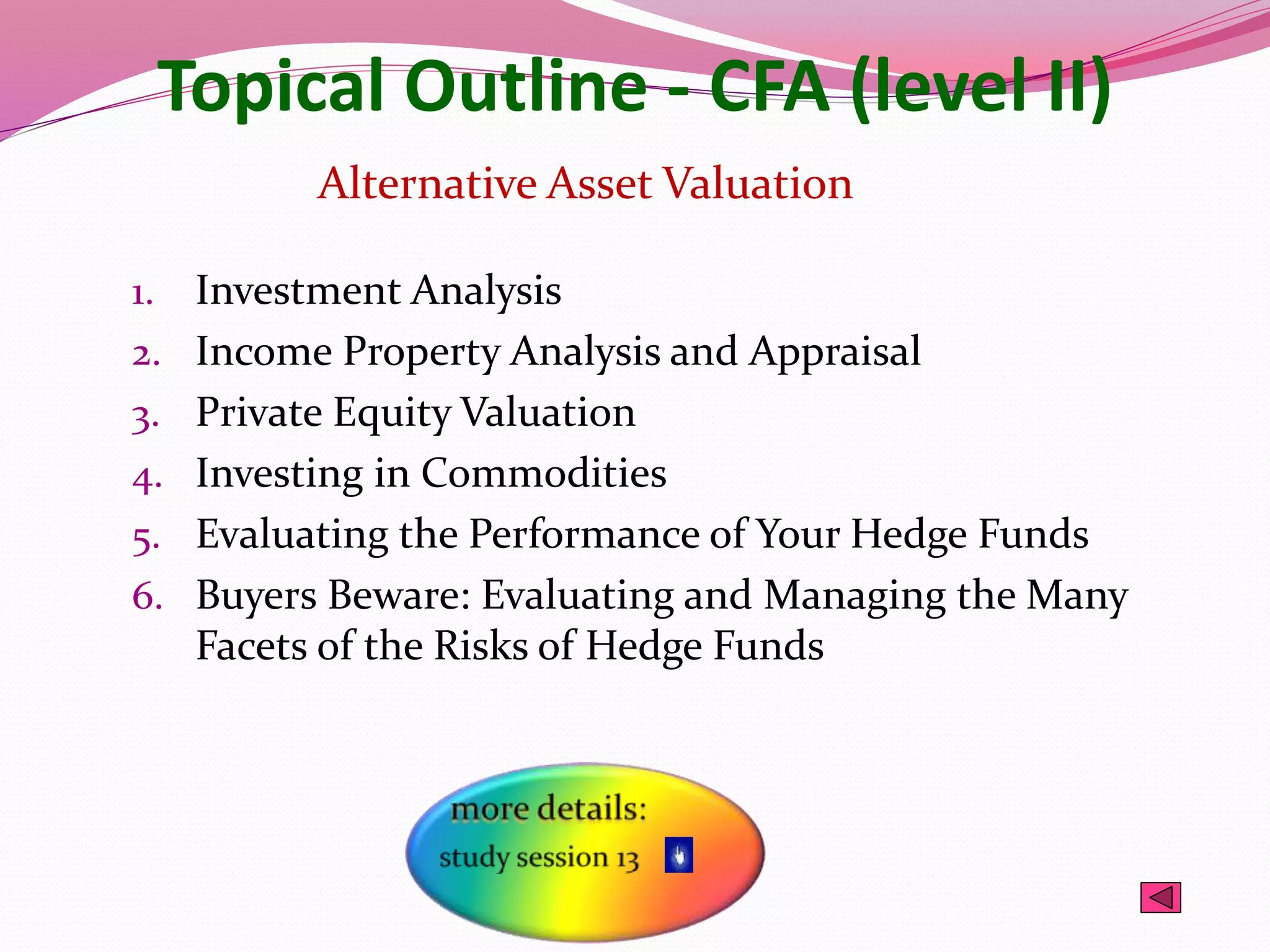 Topical Outline - CFA (level II)

Alternative Asset Valuation

1. Investment Analysis
2. Income Property Analysis and Appraisal
3. Private Equity Valuation
4. Investing in Commodities
5. Evaluating the Performance of Your Hedge Funds
6. Buyers Beware: Evaluating and Managing the Many Facets of the Risks of Hedge Funds

more details:
study session 13